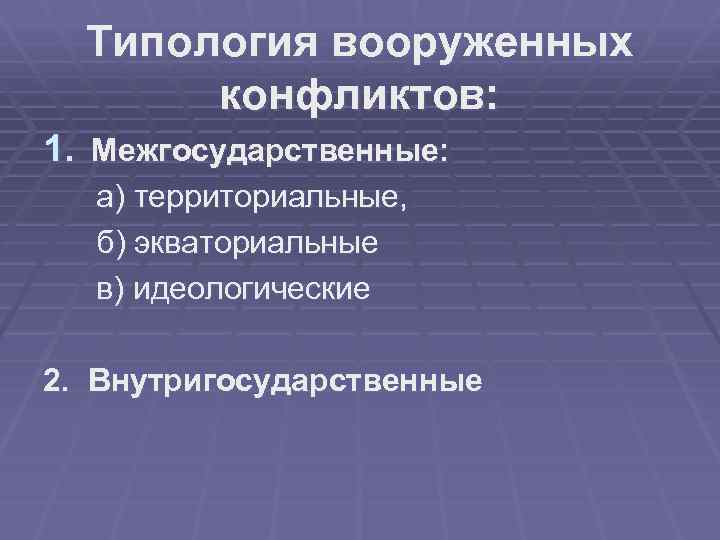 Типология вооруженных конфликтов:

1. Межгосударственные:

а) территориальные,

б) экваториальные

в) идеологические

2. Внутригосударственные